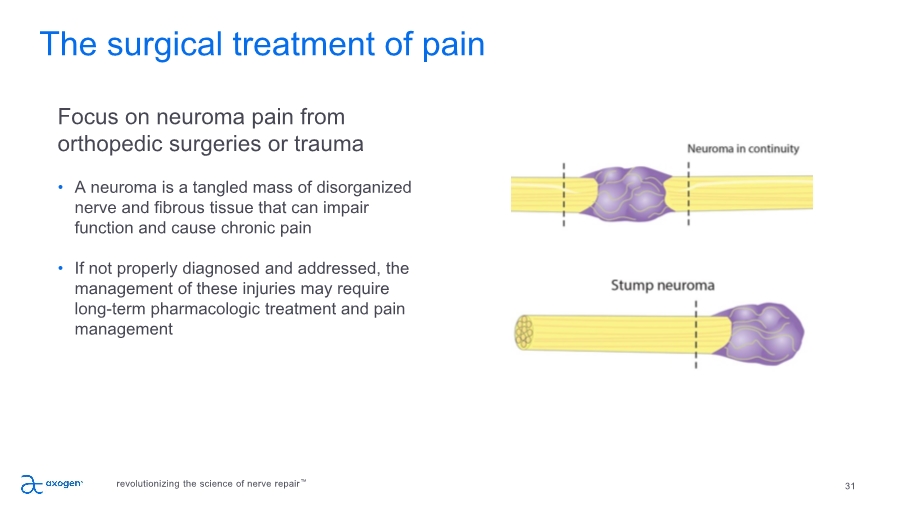 The surgical treatment of pain

Focus on neuroma pain from orthopedic surgeries or trauma

• A neuroma is a tangled mass of disorganized nerve and fibrous tissue that can impair function and cause chronic pain

• If not properly diagnosed and addressed, the management of these injuries may require long-term pharmacologic treatment and pain management

Neuroma in continuity

Stump neuroma

axogen

revolutionizing the science of nerve repair™

31